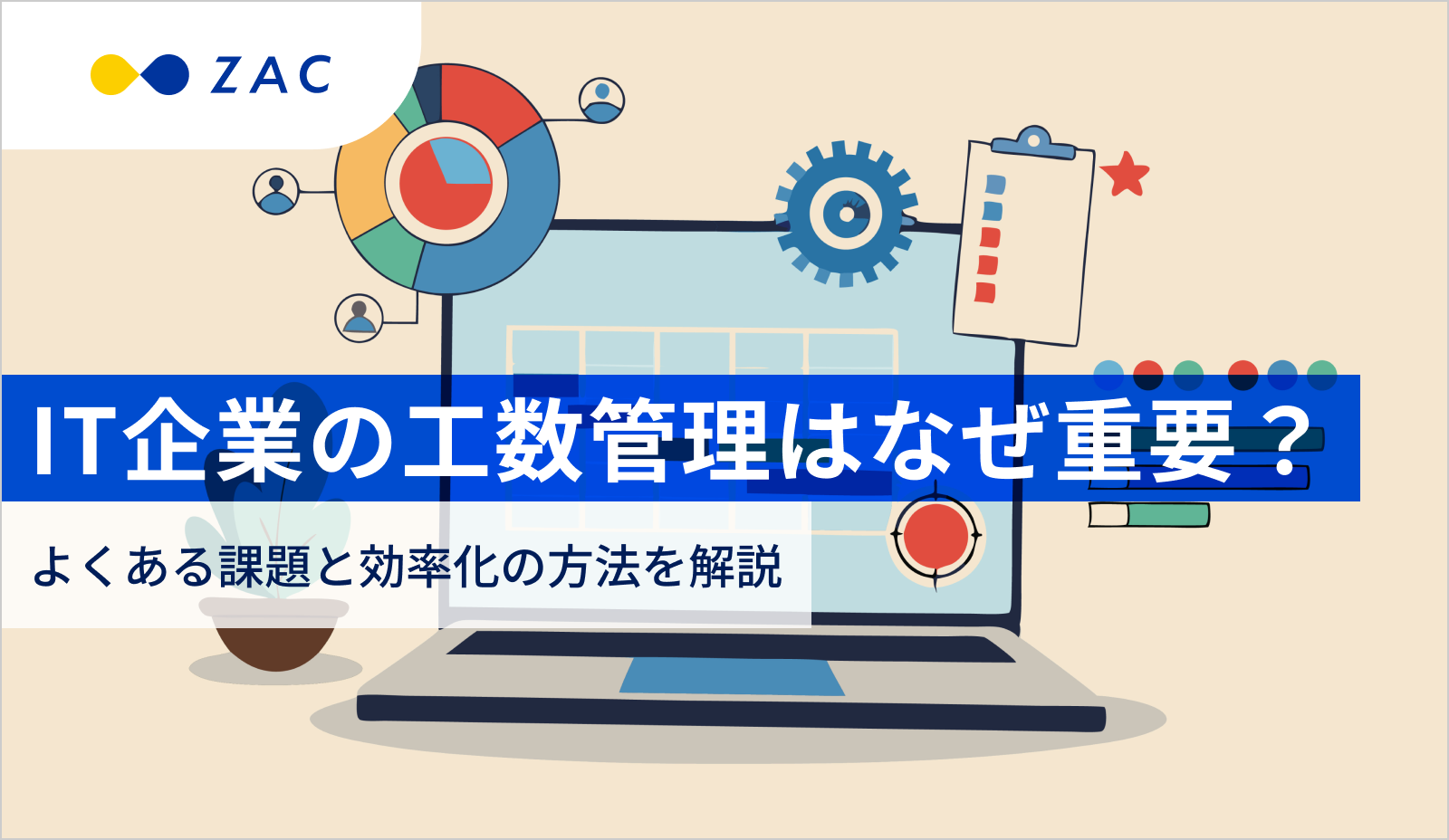 ZAC

IT企業の工数管理はなぜ重要？

よくある課題と効率化の方法を解説